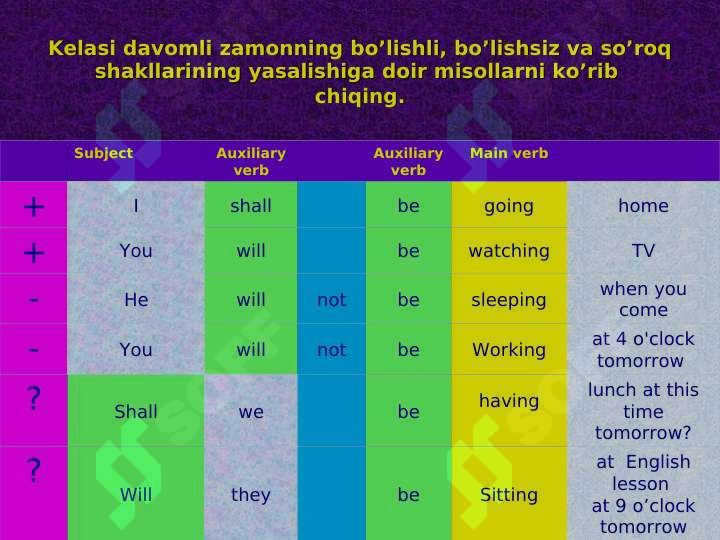 Kelasi davomli zamonning bo’lishli, bo’lishsiz va so’roq shakllarining yasalishiga doir misollarni ko’rib chiqing.

| | Subject | Auxiliary verb | | Auxiliary verb | Main verb | |
|---|---|---|---|---|---|---|
| + | I | shall | | be | going | home |
| + | You | will | | be | watching | TV |
| - | He | will | not | be | sleeping | when you come |
| - | You | will | not | be | Working | at 4 o'clock tomorrow |
| ? | Shall | we | | be | having | lunch at this time tomorrow? |
| ? | Will | they | | be | Sitting | at English lesson at 9 o’clock tomorrow |